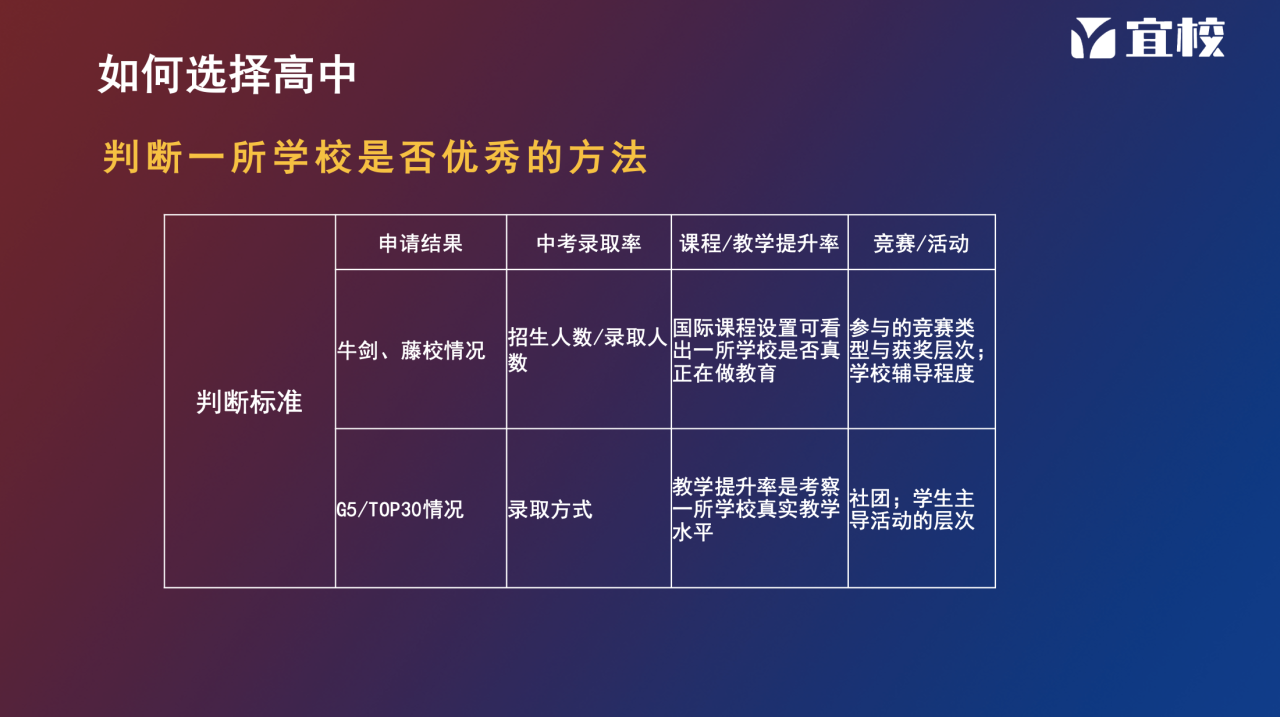 宜校

如何选择高中

判断一所学校是否优秀的方法

|  | 申请结果 | 中考录取率 | 课程/教学提升率 | 竞赛/活动 |
|---|---|---|---|---|
| 判断标准 | 牛剑、藤校情况 | 招生人数/录取人数 | 国际课程设置可看出一所学校是否真正在做教育 | 参与的竞赛类型与获奖层次；学校辅导程度 |
|  | G5/TOP30情况 | 录取方式 | 教学提升率是考察一所学校真实教学水平 | 社团；学生主导活动的层次 |